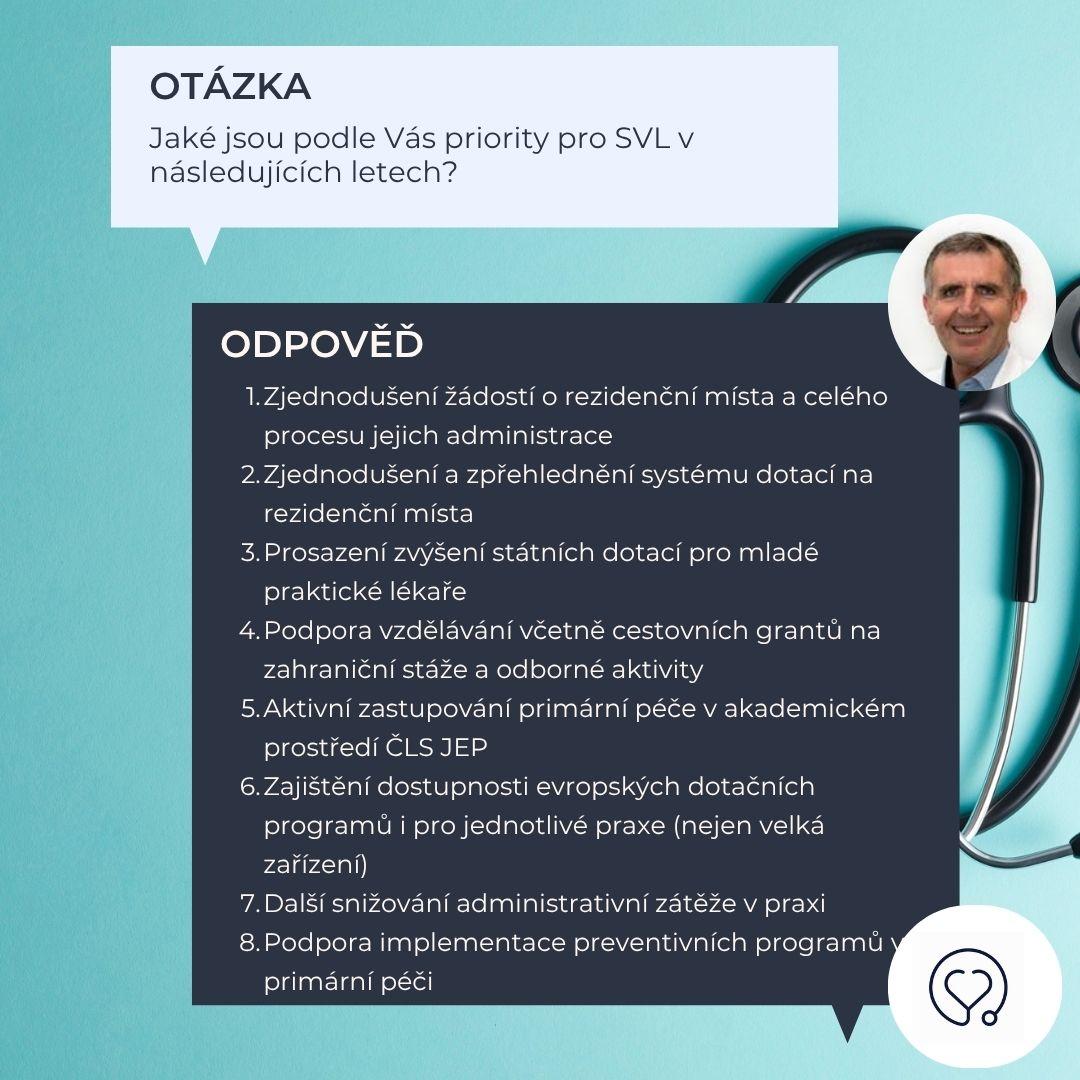 OTÁZKA

Jaké jsou podle Vás priority pro SVL v následujících letech?

ODPOVĚĎ

1. Zjednodušení žádostí o rezidenční místa a celého procesu jejich administrace
2. Zjednodušení a zpřehlednění systému dotací na rezidenční místa
3. Prosazení zvýšení státních dotací pro mladé praktické lékaře
4. Podpora vzdělávání včetně cestovních grantů na zahraniční stáže a odborné aktivity
5. Aktivní zastupování primární péče v akademickém prostředí ČLS JEP
6. Zajištění dostupnosti evropských dotačních programů i pro jednotlivé praxe (nejen velká zařízení)
7. Další snižování administrativní zátěže v praxi
8. Podpora implementace preventivních programů v primární péči